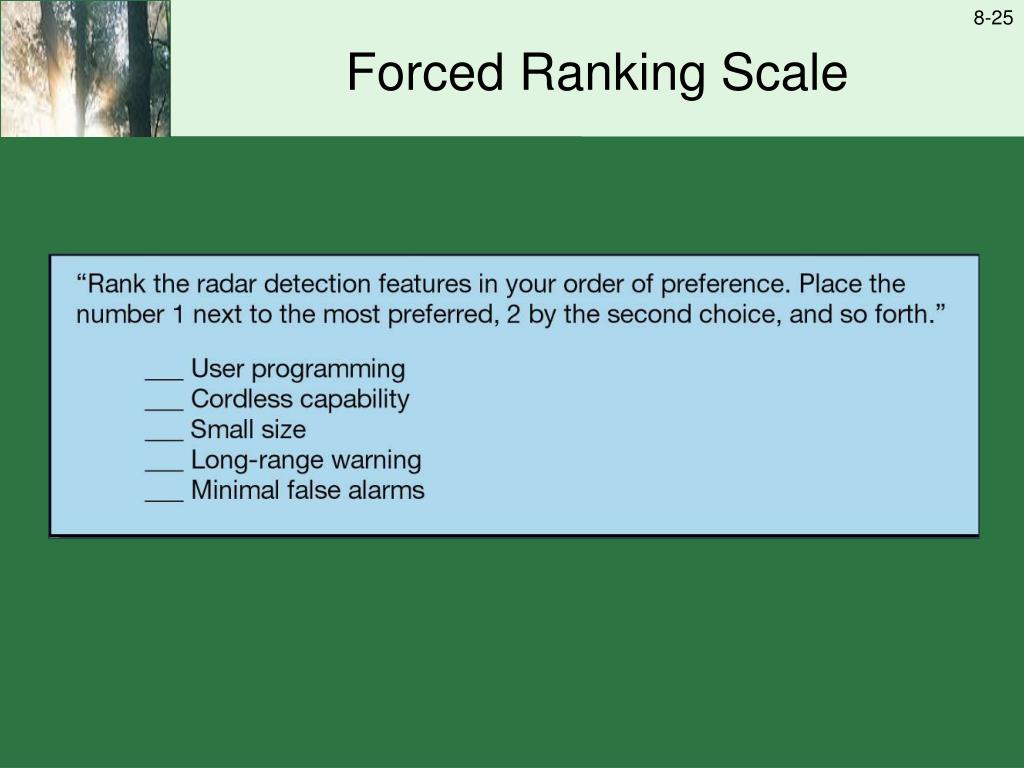 8-25

Forced Ranking Scale

“Rank the radar detection features in your order of preference. Place the number 1 next to the most preferred, 2 by the second choice, and so forth.”

___ User programming
___ Cordless capability
___ Small size
___ Long-range warning
___ Minimal false alarms